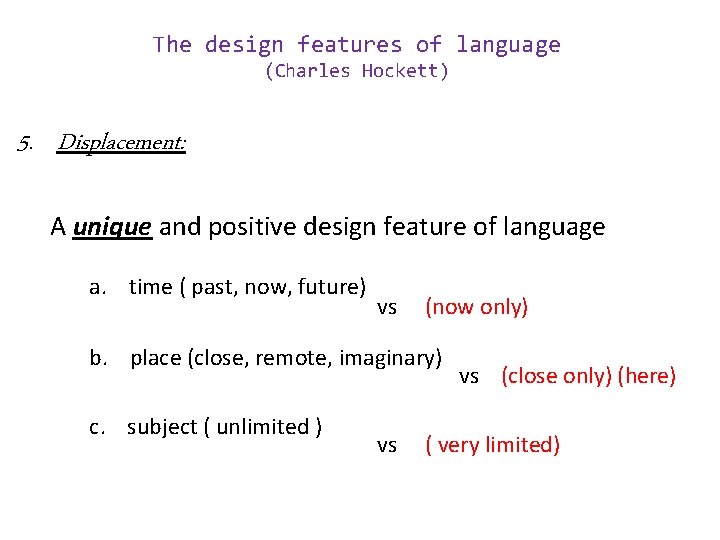 The design features of language
(Charles Hockett)

5. Displacement:

A unique and positive design feature of language

a. time ( past, now, future) vs (now only)

b. place (close, remote, imaginary) vs (close only) (here)

c. subject ( unlimited ) vs ( very limited)